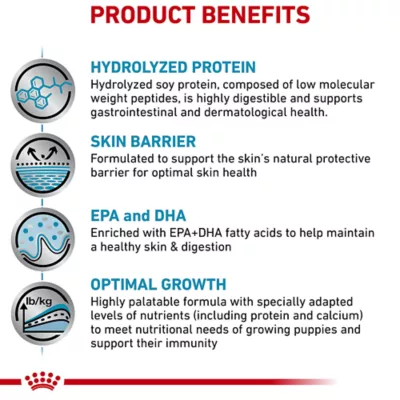 PRODUCT BENEFITS

HYDROLYZED PROTEIN
Hydrolyzed soy protein, composed of low molecular weight peptides, is highly digestible and supports gastrointestinal and dermatological health.

SKIN BARRIER
Formulated to support the skin's natural protective barrier for optimal skin health

EPA and DHA
Enriched with EPA+DHA fatty acids to help maintain a healthy skin & digestion

lb/kg

OPTIMAL GROWTH
Highly palatable formula with specially adapted levels of nutrients (including protein and calcium) to meet nutritional needs of growing puppies and support their immunity